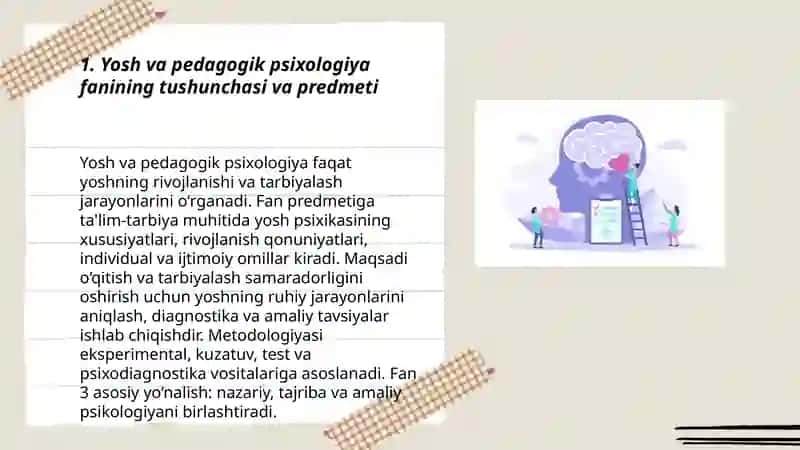 1. Yosh va pedagogik psixologiya fanining tushunchasi va predmeti

Yosh va pedagogik psixologiya faqat yoshning rivojlanishi va tarbiyalash jarayonlarini o'rganadi. Fan predmetiga ta'lim-tarbiya muhitida yosh psixikasining xususiyatlari, rivojlanish qonuniyatlari, individual va ijtimoiy omillar kiradi. Maqsadi o'qitish va tarbiyalash samaradorligini oshirish uchun yoshning ruhiy jarayonlarini aniqlash, diagnostika va amaliy tavsiyalar ishlab chiqishdir. Metodologiyasi eksperimental, kuzatuv, test va psixodiagnostika vositalariga asoslanadi. Fan 3 asosiy yo'nalish: nazariy, tajriba va amaliy psikologiyani birlashtiradi.